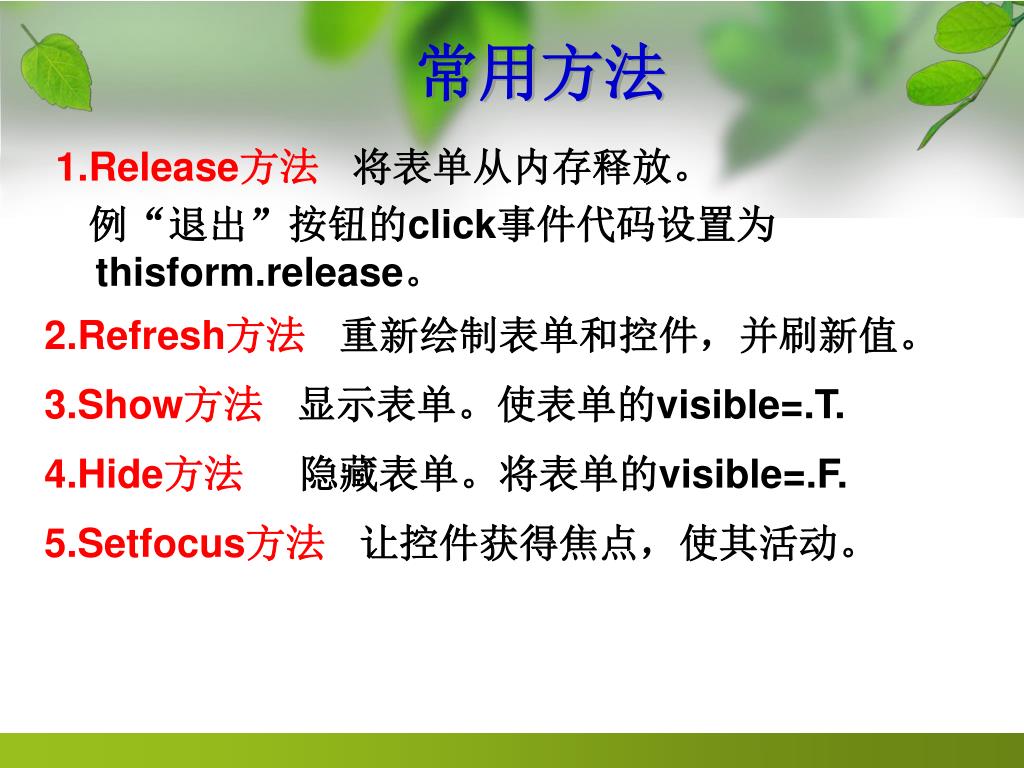 常用方法

1.Release方法 将表单从内存释放。

例“退出”按钮的click事件代码设置为thisform.release。

2.Refresh方法 重新绘制表单和控件，并刷新值。

3.Show方法 显示表单。使表单的visible=.T.

4.Hide方法 隐藏表单。将表单的visible=.F.

5.Setfocus方法 让控件获得焦点，使其活动。